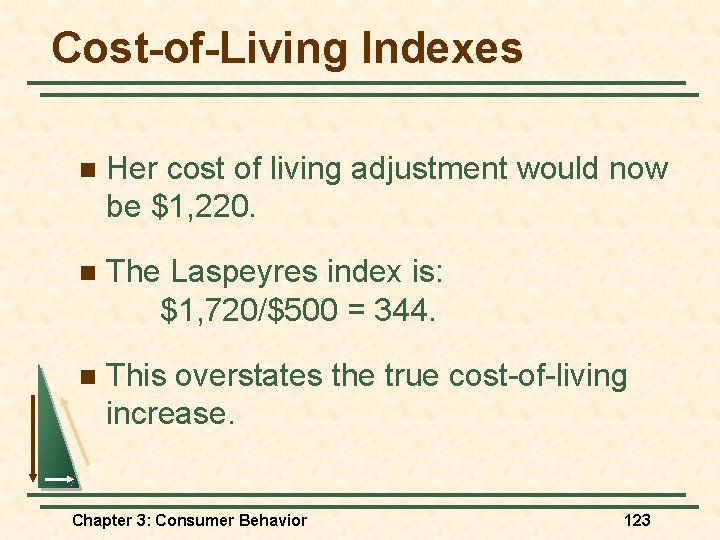 Cost-of-Living Indexes

Her cost of living adjustment would now be \$1,220.

The Laspeyres index is:
\$1,720/\$500 = 344.

This overstates the true cost-of-living increase.

Chapter 3: Consumer Behavior

123